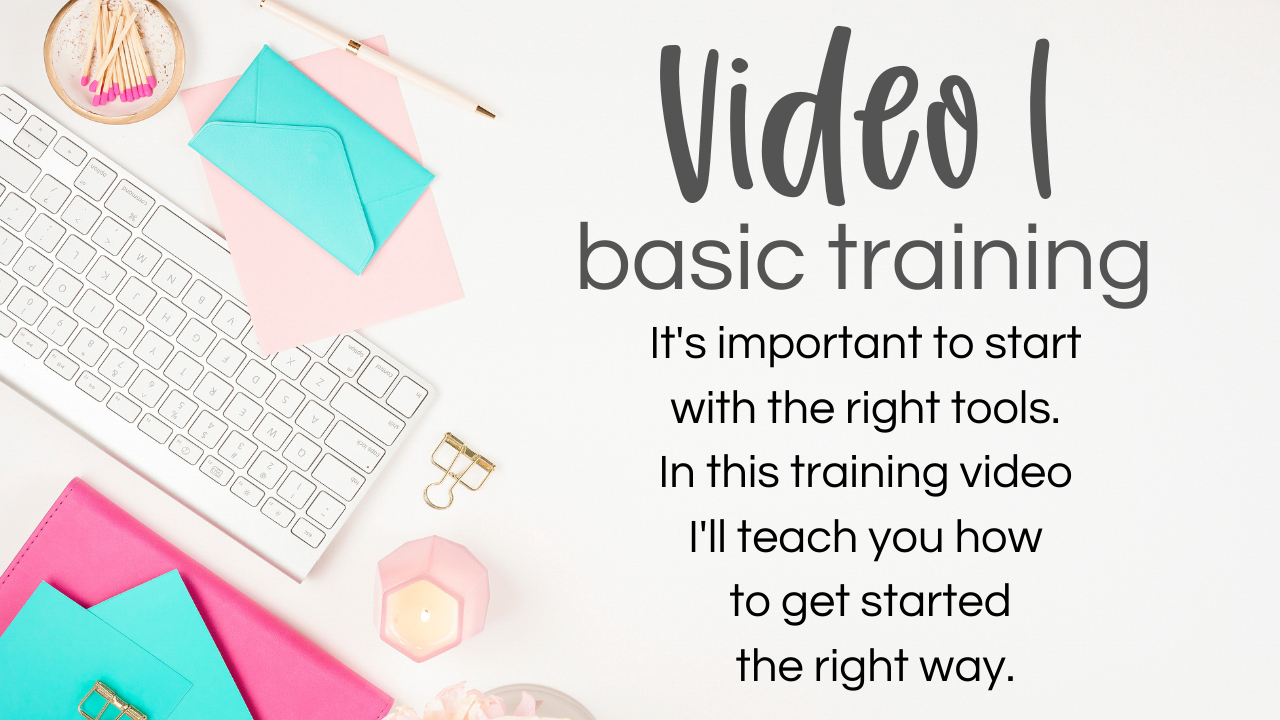 Video 1
basic training

It's important to start with the right tools. In this training video I'll teach you how to get started the right way.